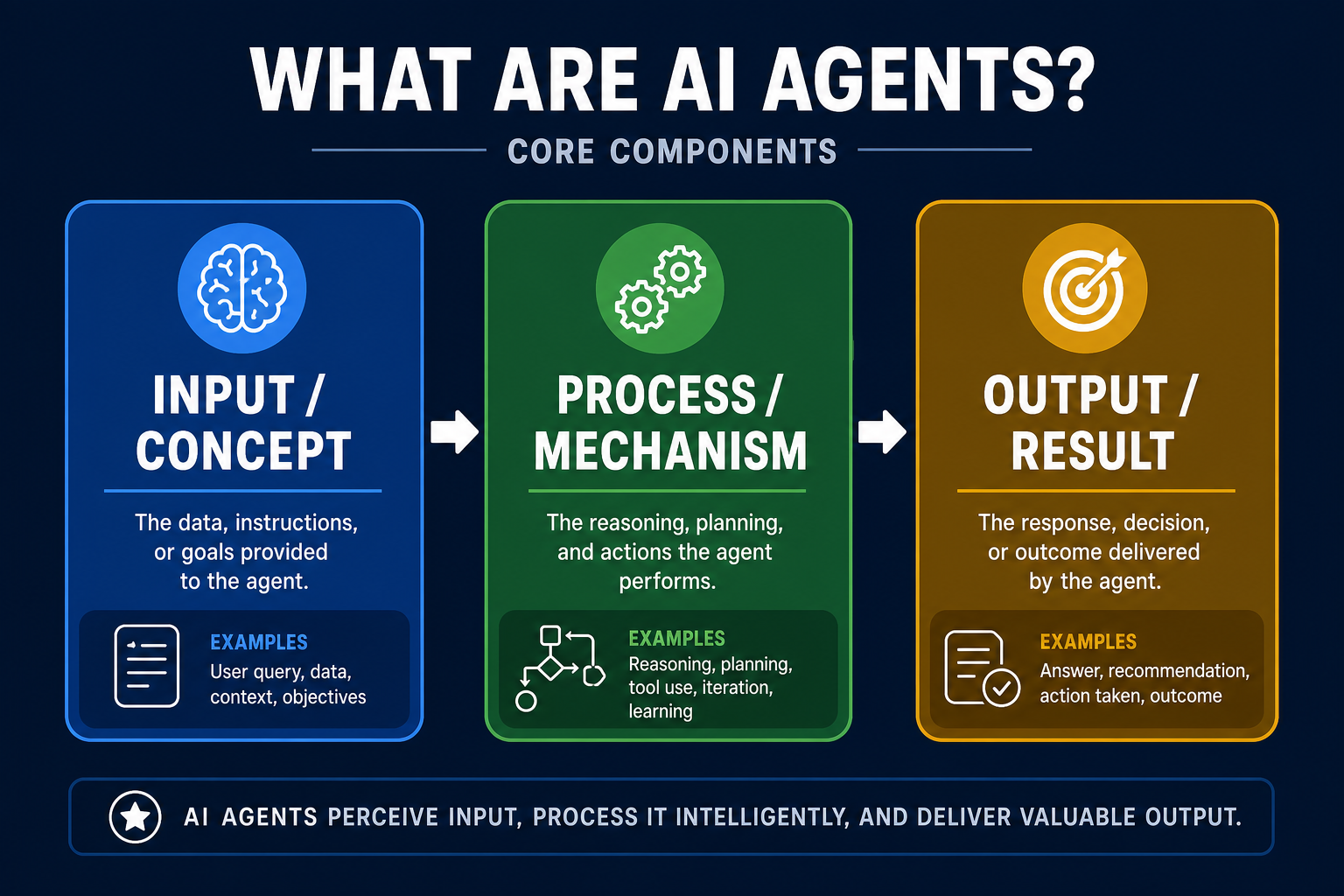 WHAT ARE AI AGENTS?

CORE COMPONENTS

INPUT / CONCEPT

The data, instructions, or goals provided to the agent.

EXAMPLES
User query, data, context, objectives

PROCESS / MECHANISM

The reasoning, planning, and actions the agent performs.

EXAMPLES
Reasoning, planning, tool use, iteration, learning

OUTPUT / RESULT

The response, decision, or outcome delivered by the agent.

EXAMPLES
Answer, recommendation, action taken, outcome

AI AGENTS PERCEIVE INPUT, PROCESS IT INTELLIGENTLY, AND DELIVER VALUABLE OUTPUT.